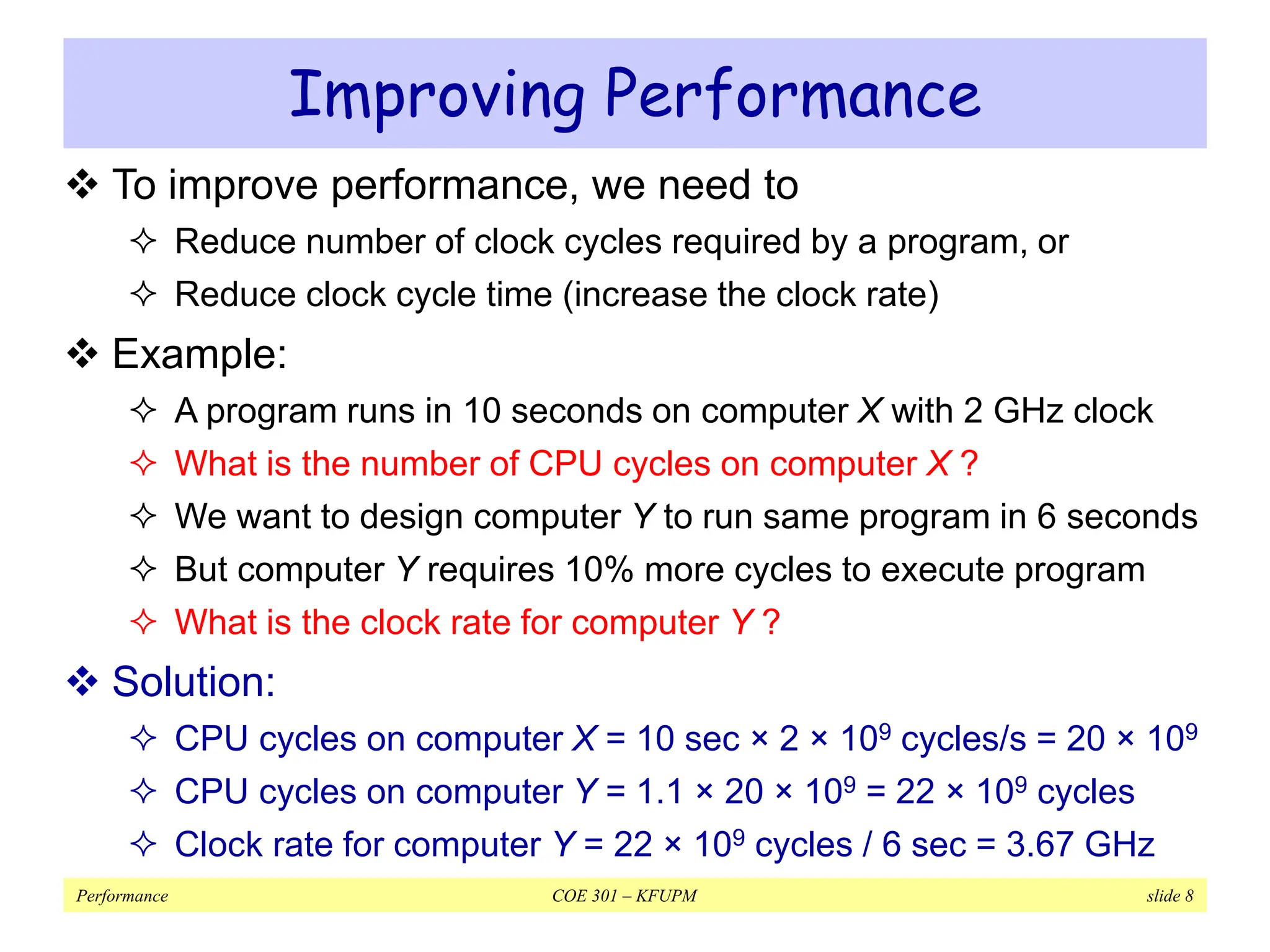 Improving Performance

❖ To improve performance, we need to

✧ Reduce number of clock cycles required by a program, or

✧ Reduce clock cycle time (increase the clock rate)

❖ Example:

✧ A program runs in 10 seconds on computer $X$ with 2 GHz clock

✧ What is the number of CPU cycles on computer $X$ ?

✧ We want to design computer $Y$ to run same program in 6 seconds

✧ But computer $Y$ requires 10% more cycles to execute program

✧ What is the clock rate for computer $Y$ ?

❖ Solution:

✧ CPU cycles on computer $X$ = 10 sec × 2 × $10^9$ cycles/s = 20 × $10^9$

✧ CPU cycles on computer $Y$ = 1.1 × 20 × $10^9$ = 22 × $10^9$ cycles

✧ Clock rate for computer $Y$ = 22 × $10^9$ cycles / 6 sec = 3.67 GHz

Performance COE 301 – KFUPM slide 8